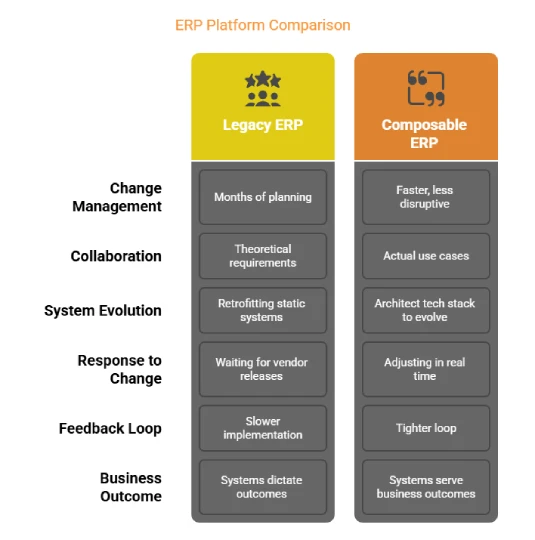 ERP Platform Comparison

| | Legacy ERP | Composable ERP |
|---|---|---|
| Change Management | Months of planning | Faster, less disruptive |
| Collaboration | Theoretical requirements | Actual use cases |
| System Evolution | Retrofitting static systems | Architect tech stack to evolve |
| Response to Change | Waiting for vendor releases | Adjusting in real time |
| Feedback Loop | Slower implementation | Tighter loop |
| Business Outcome | Systems dictate outcomes | Systems serve business outcomes |